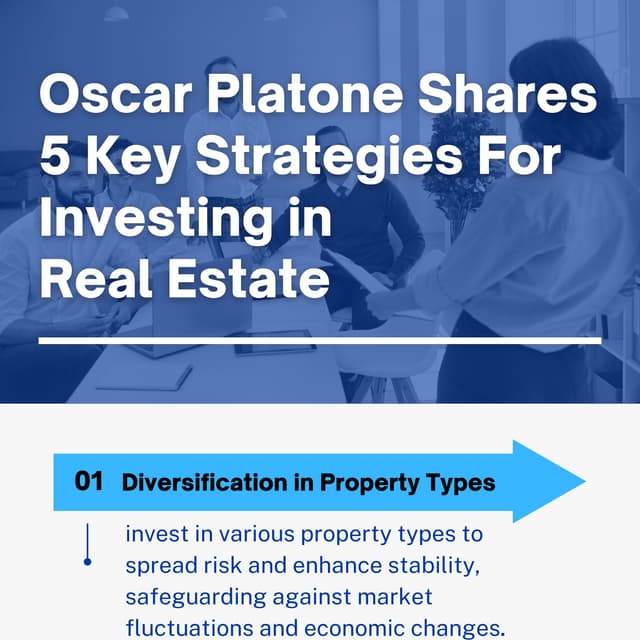 Oscar Platone Shares 5 Key Strategies For Investing in Real Estate

01 Diversification in Property Types

invest in various property types to spread risk and enhance stability, safeguarding against market fluctuations and economic changes.